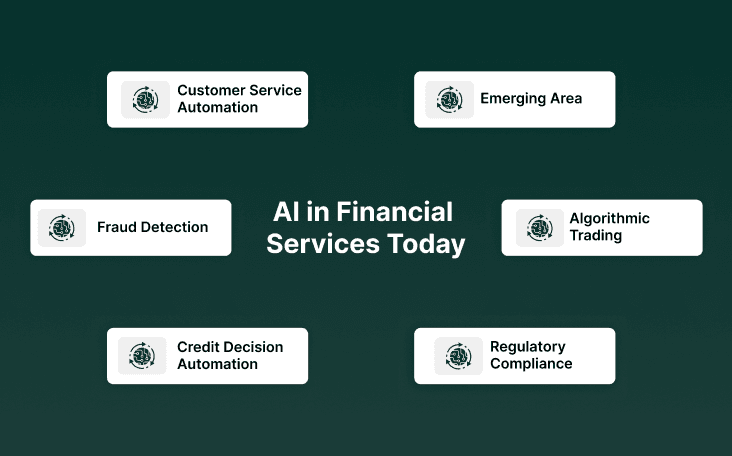 Customer Service Automation

Emerging Area

Fraud Detection

AI in Financial Services Today

Algorithmic Trading

Credit Decision Automation

Regulatory Compliance